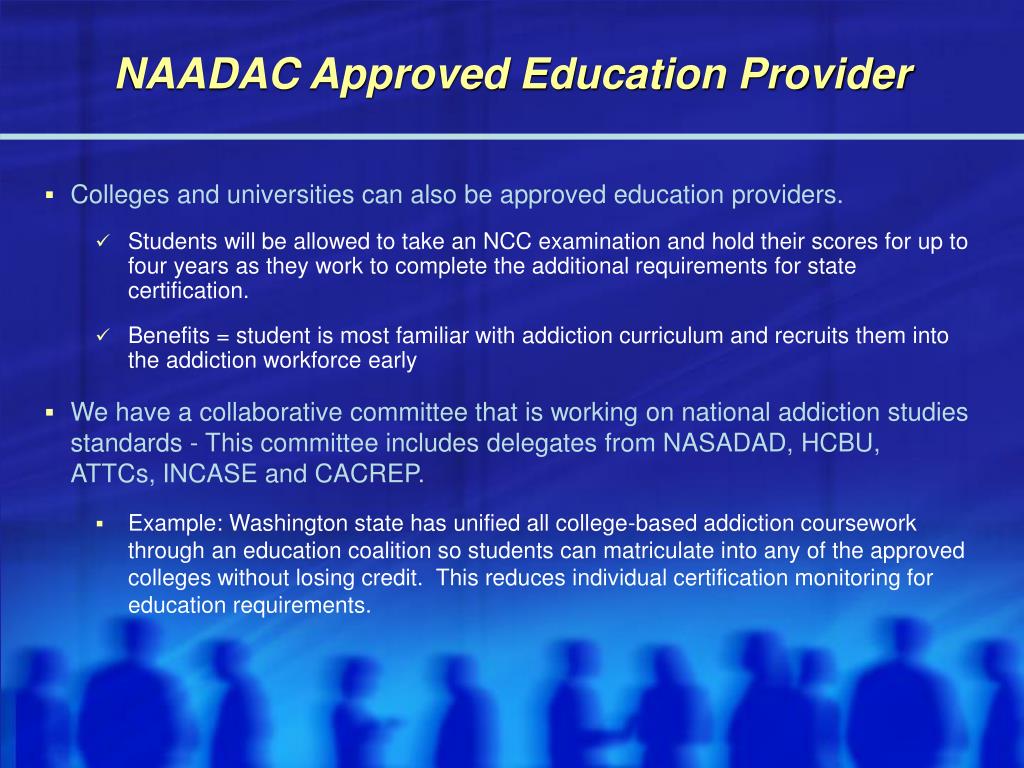 NAADAC Approved Education Provider

▪ Colleges and universities can also be approved education providers.

✓ Students will be allowed to take an NCC examination and hold their scores for up to four years as they work to complete the additional requirements for state certification.

✓ Benefits = student is most familiar with addiction curriculum and recruits them into the addiction workforce early

▪ We have a collaborative committee that is working on national addiction studies standards - This committee includes delegates from NASADAD, HCBU, ATTCs, INCASE and CACREP.

▪ Example: Washington state has unified all college-based addiction coursework through an education coalition so students can matriculate into any of the approved colleges without losing credit. This reduces individual certification monitoring for education requirements.